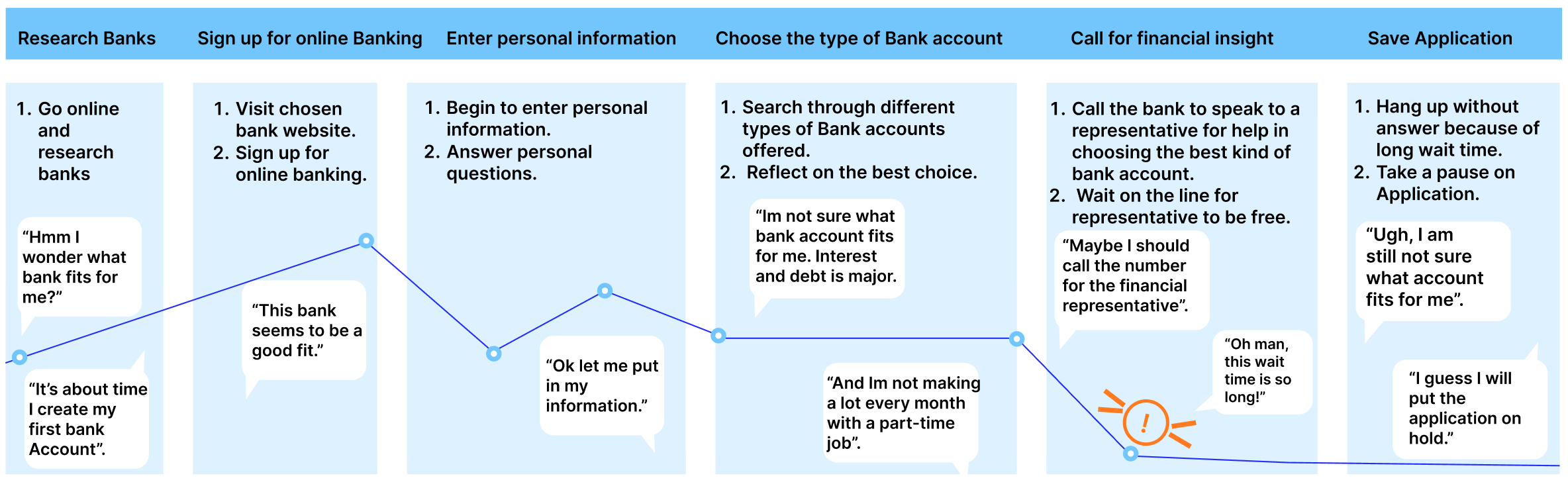 Research Banks

1. Go online and research banks

“Hmm I wonder what bank fits for me?”

“It’s about time I create my first bank Account”.

Sign up for online Banking

1. Visit chosen bank website.
2. Sign up for online banking.

“This bank seems to be a good fit.”

Enter personal information

1. Begin to enter personal information.
2. Answer personal questions.

“Ok let me put in my information.”

Choose the type of Bank account

1. Search through different types of Bank accounts offered.
2. Reflect on the best choice.

“Im not sure what bank account fits for me. Interest and debt is major.

“And Im not making a lot every month with a part-time job”.

Call for financial insight

1. Call the bank to speak to a representative for help in choosing the best kind of bank account.
2. Wait on the line for representative to be free.

“Maybe I should call the number for the financial representative”.

“Oh man, this wait time is so long!”

!

Save Application

1. Hang up without answer because of long wait time.
2. Take a pause on Application.

“Ugh, I am still not sure what account fits for me”.

“I guess I will put the application on hold.”